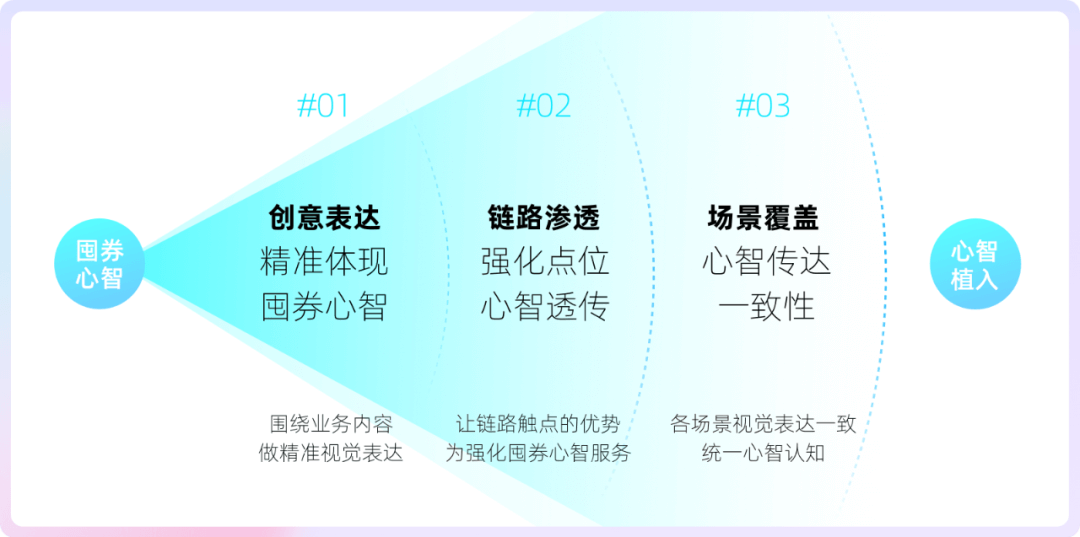 囤券心智

#01

创意表达

精准体现
囤券心智

围绕业务内容
做精准视觉表达

#02

链路渗透

强化点位
心智透传

让链路触点的优势
为强化囤券心智服务

#03

场景覆盖

心智传达
一致性

各场景视觉表达一致
统一心智认知

心智植入